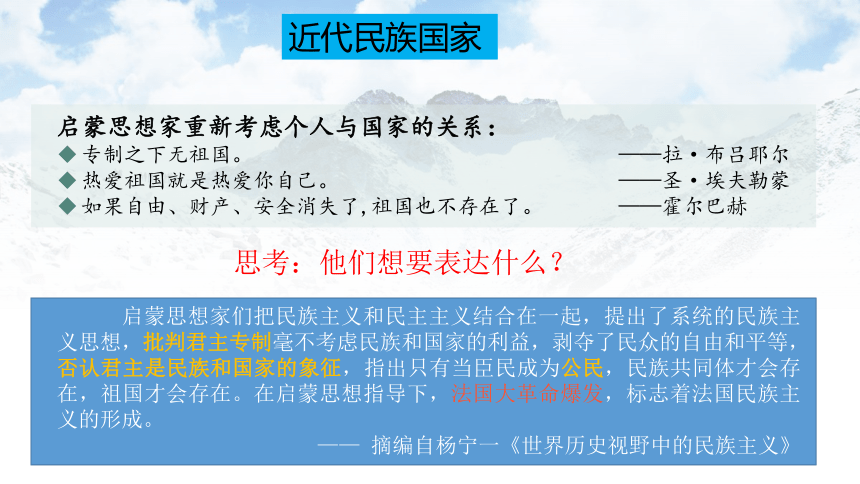 近代民族国家

启蒙思想家重新考虑个人与国家的关系：

◆ 专制之下无祖国。 ——拉·布吕耶尔

◆ 热爱祖国就是热爱你自己。 ——圣·埃夫勒蒙

◆ 如果自由、财产、安全消失了，祖国也不存在了。 ——霍尔巴赫

思考：他们想要表达什么？

启蒙思想家们把民族主义和民主主义结合在一起，提出了系统的民族主义思想，批判君主专制毫不考虑民族和国家的利益，剥夺了民众的自由和平等，否认君主是民族和国家的象征，指出只有当臣民成为公民，民族共同体才会存在，祖国才会存在。在启蒙思想指导下，法国大革命爆发，标志着法国民族主义的形成。

—— 摘编自杨宁一《世界历史视野中的民族主义》